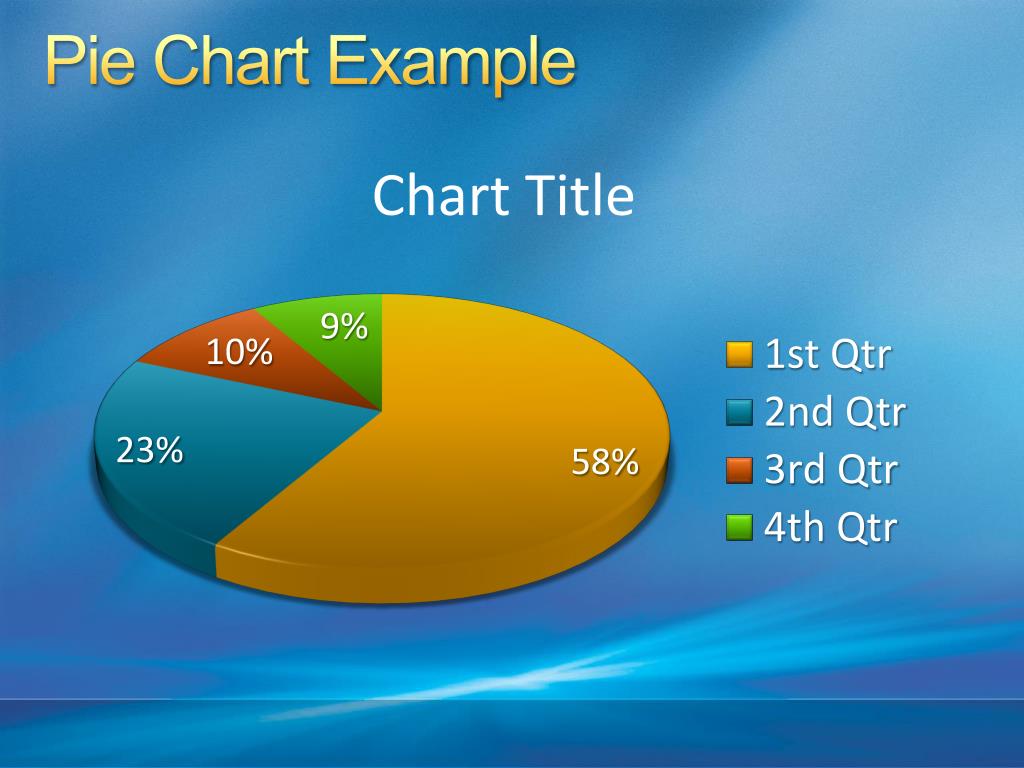 Pie Chart Example

Chart Title

9%
10%
23%
58%

1st Qtr
2nd Qtr
3rd Qtr
4th Qtr